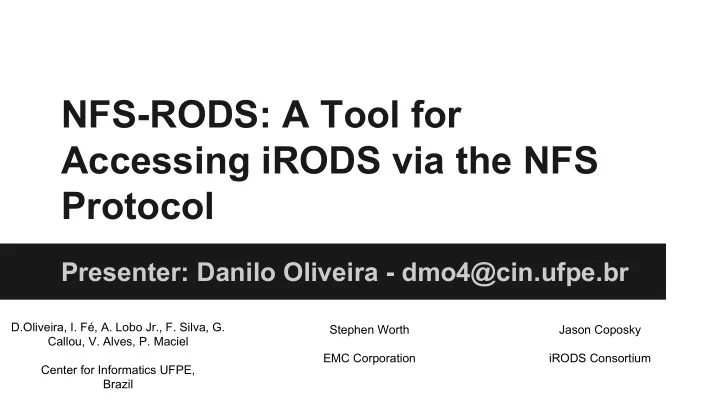 NFS-RODS: A Tool for Accessing iRODS via the NFS Protocol

Presenter: Danilo Oliveira - dmo4@cin.ufpe.br

D.Oliveira, I. Fé, A. Lobo Jr., F. Silva, G. Callou, V. Alves, P. Maciel

Center for Informatics UFPE, Brazil

Stephen Worth

EMC Corporation

Jason Coposky

iRODS Consortium